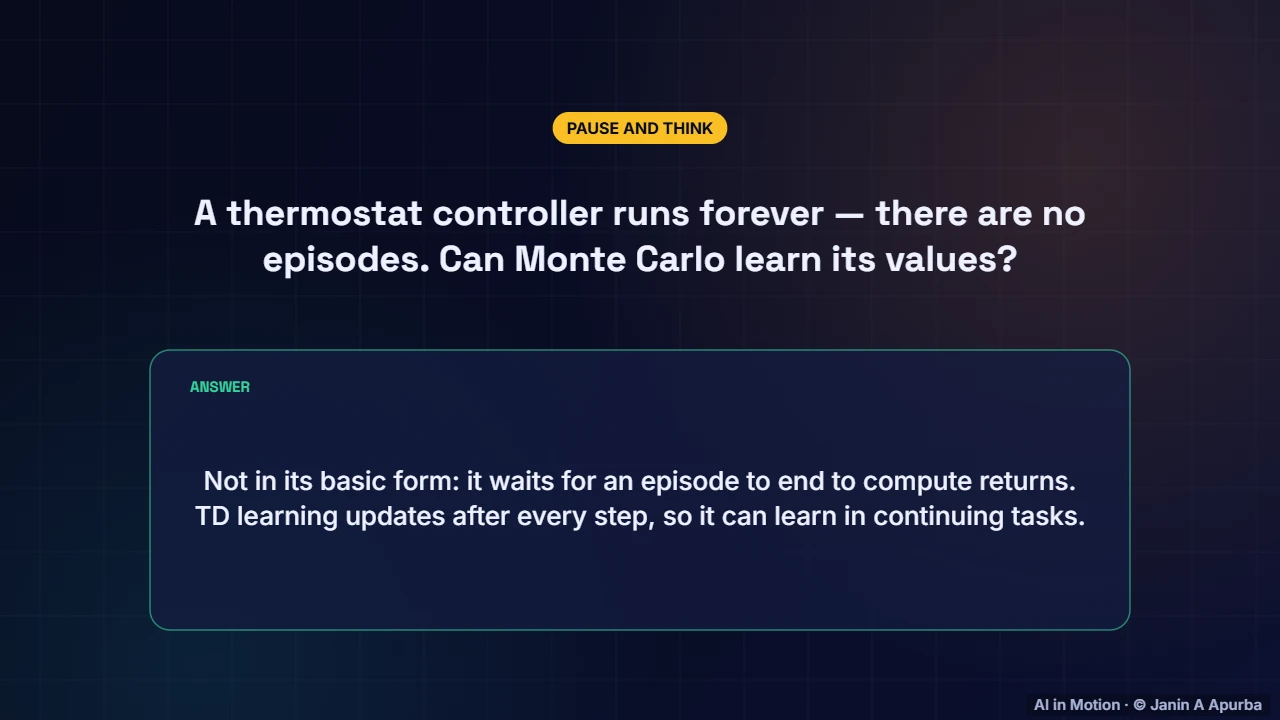 PAUSE AND THINK

A thermostat controller runs forever — there are no episodes. Can Monte Carlo learn its values?

ANSWER

Not in its basic form: it waits for an episode to end to compute returns. TD learning updates after every step, so it can learn in continuing tasks.

AI in Motion · © Janin A Apurba